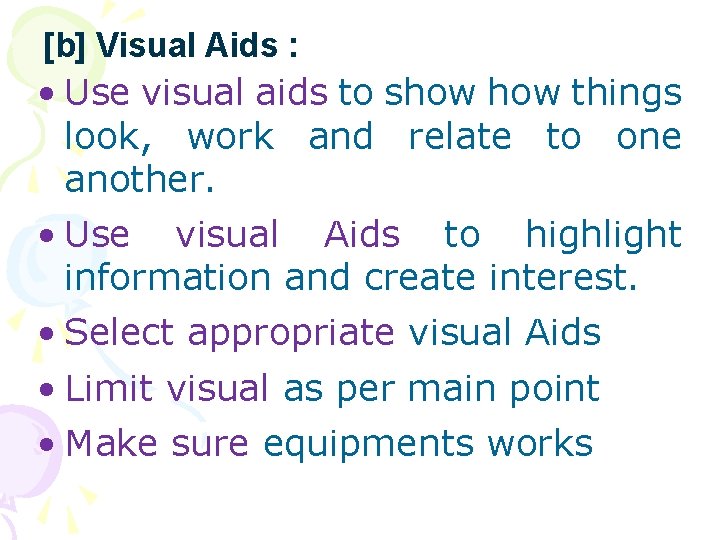 [b] Visual Aids :

• Use visual aids to show how things look, work and relate to one another.

• Use visual Aids to highlight information and create interest.

• Select appropriate visual Aids

• Limit visual as per main point

• Make sure equipments works